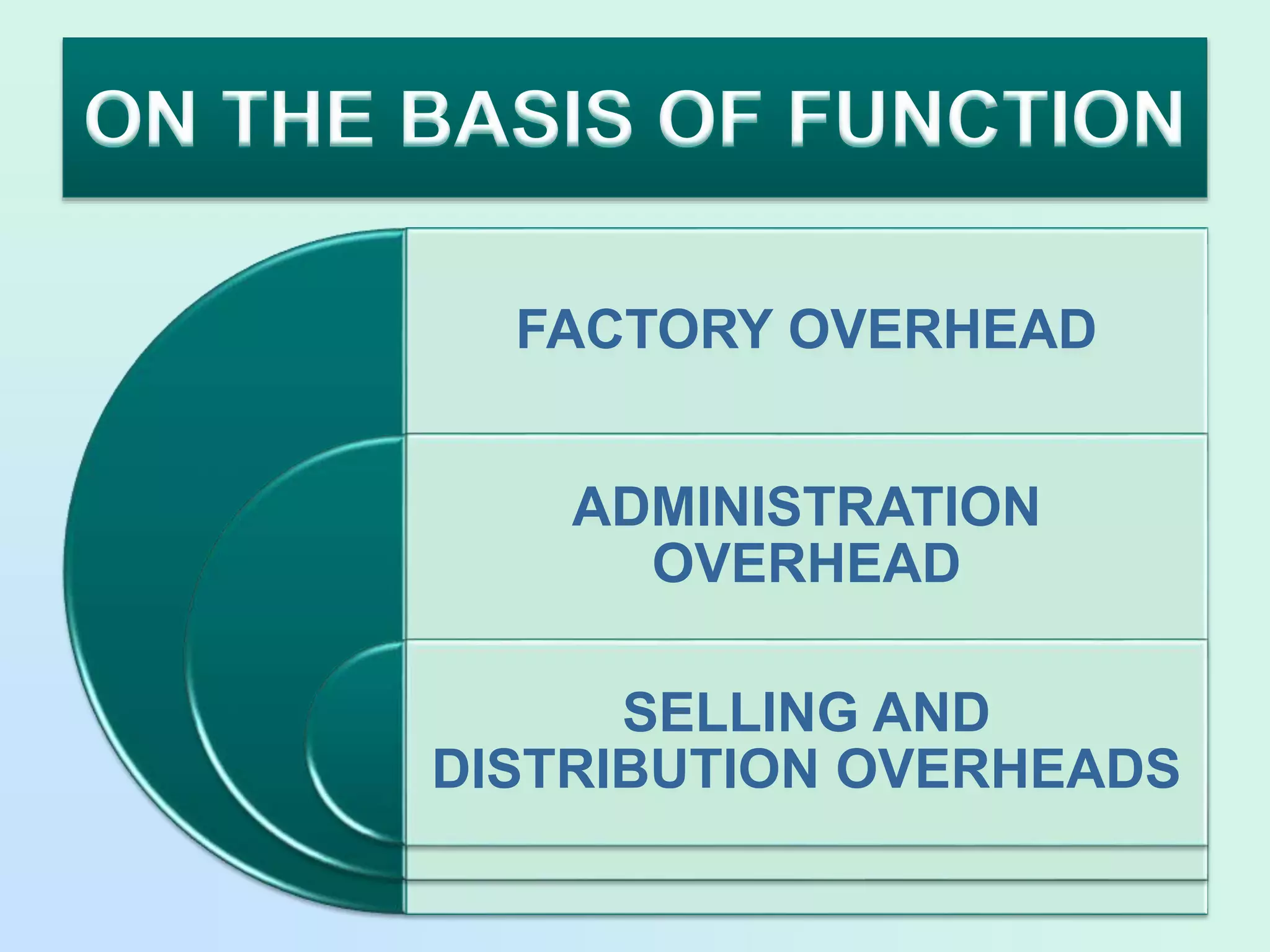 ON THE BASIS OF FUNCTION

FACTORY OVERHEAD

ADMINISTRATION OVERHEAD

SELLING AND DISTRIBUTION OVERHEADS